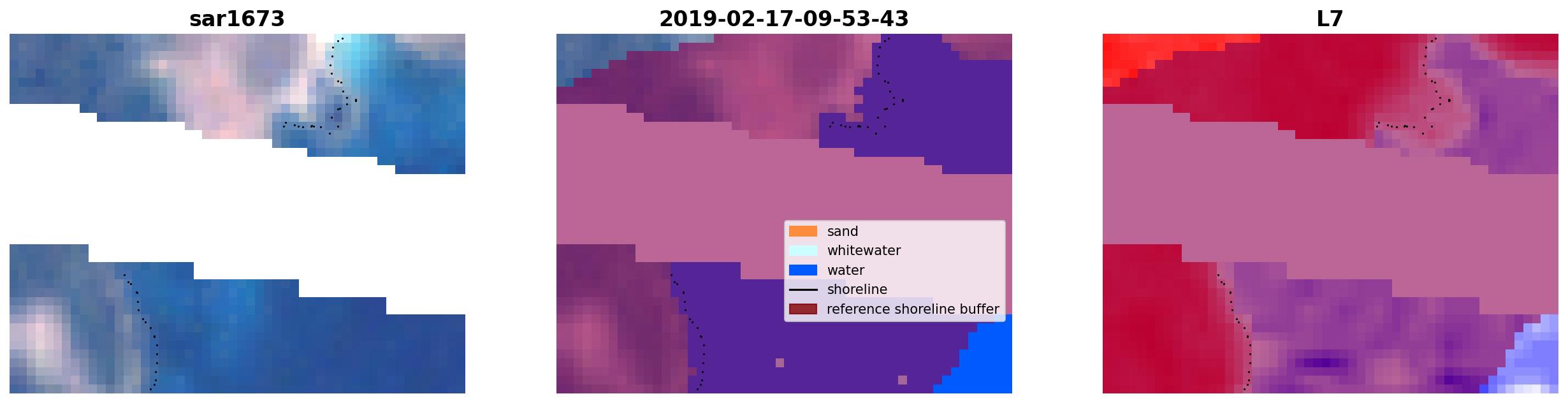 sar1673

2019-02-17-09-53-43

sand
whitewater
water
shoreline
reference shoreline buffer

L7